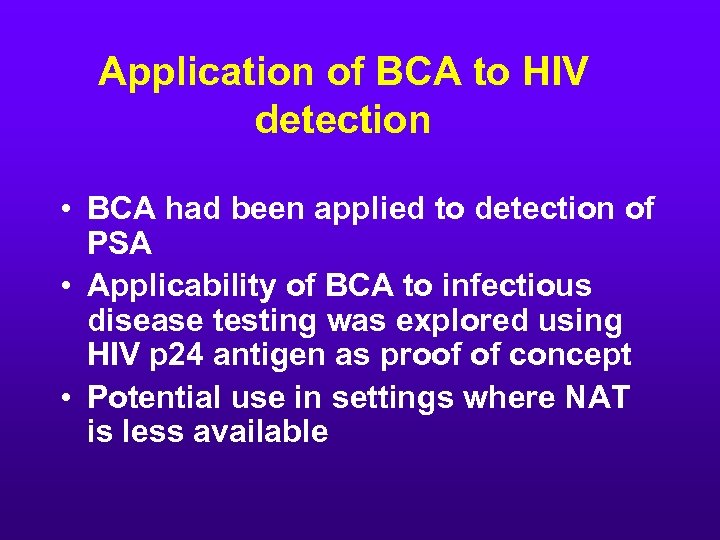 Application of BCA to HIV detection

• BCA had been applied to detection of PSA
• Applicability of BCA to infectious disease testing was explored using HIV p24 antigen as proof of concept
• Potential use in settings where NAT is less available